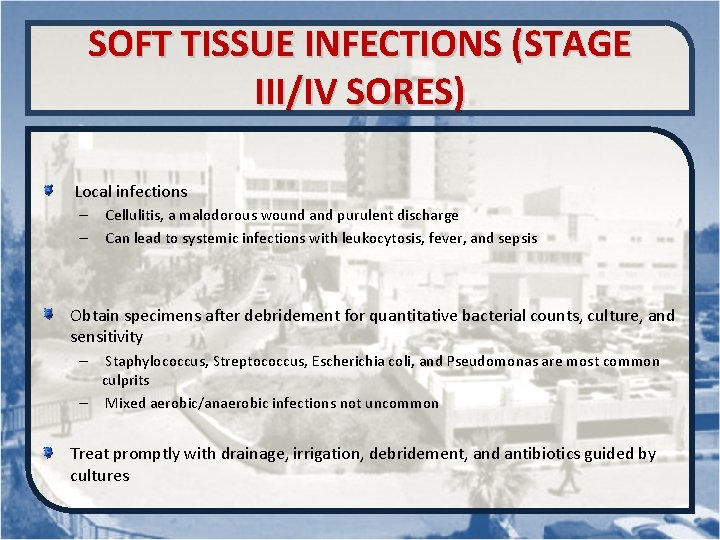 SOFT TISSUE INFECTIONS (STAGE III/IV SORES)

Local infections
– Cellulitis, a malodorous wound and purulent discharge
– Can lead to systemic infections with leukocytosis, fever, and sepsis

Obtain specimens after debridement for quantitative bacterial counts, culture, and sensitivity
– Staphylococcus, Streptococcus, Escherichia coli, and Pseudomonas are most common culprits
– Mixed aerobic/anaerobic infections not uncommon

Treat promptly with drainage, irrigation, debridement, and antibiotics guided by cultures